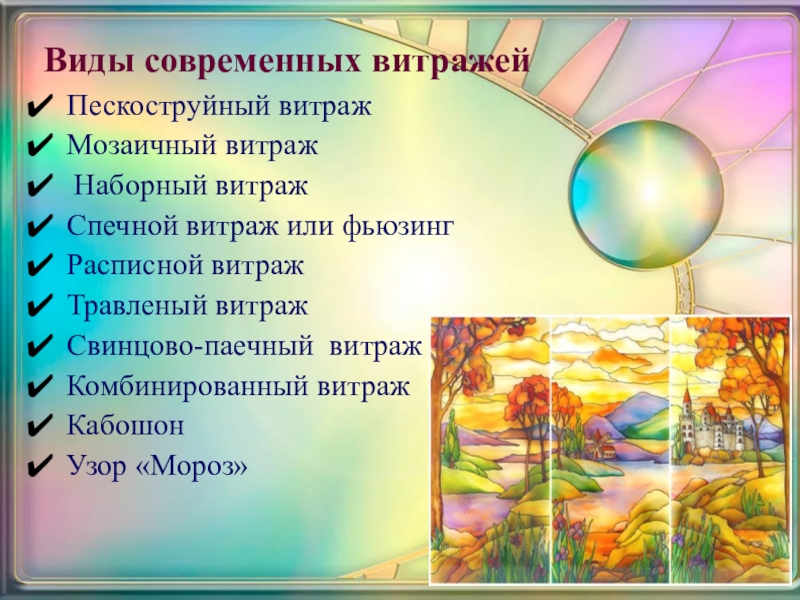 Виды современных витражей
✔ Пескоструйный витраж
✔ Мозаичный витраж
✔ Наборный витраж
✔ Спечной витраж или фьюзинг
✔ Расписной витраж
✔ Травленый витраж
✔ Свинцово-паечный витраж
✔ Комбинированный витраж
✔ Кабошон
✔ Узор «Мороз»